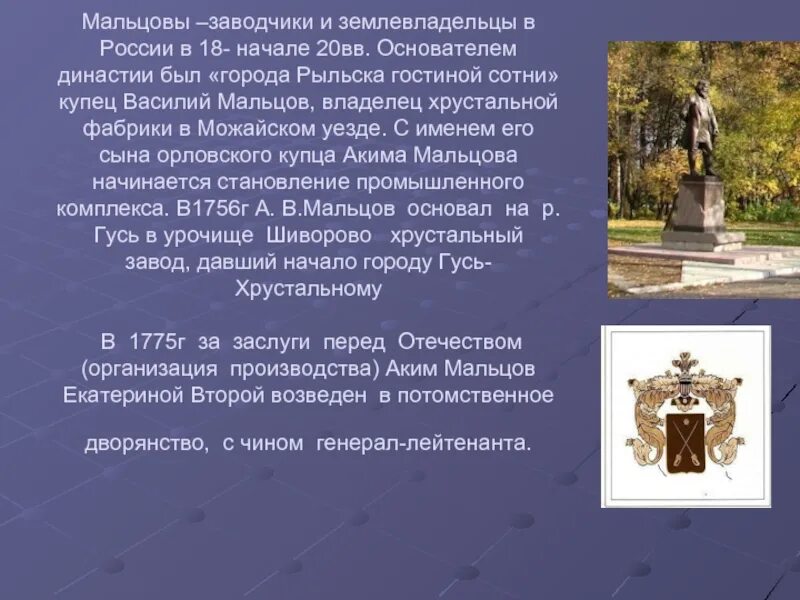 Мальцовы –заводчики и землевладельцы в России в 18- начале 20вв. Основателем династии был «города Рыльска гостиной сотни» купец Василий Мальцов, владелец хрустальной фабрики в Можайском уезде. С именем его сына орловского купца Акима Мальцова начинается становление промышленного комплекса. В1756г А. В.Мальцов основал на р. Гусь в урочище Шиворово хрустальный завод, давший начало городу Гусь-Хрустальному

В 1775г за заслуги перед Отечеством (организация производства) Аким Мальцов Екатериной Второй возведен в потомственное

дворянство, с чином генерал-лейтенанта.